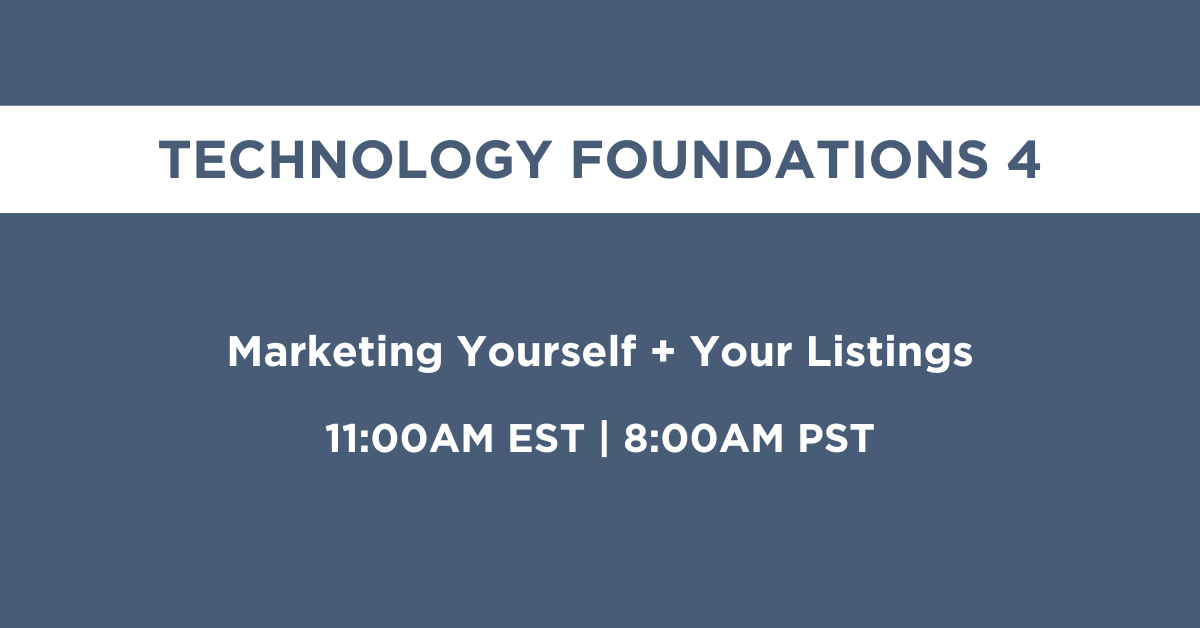 TECHNOLOGY FOUNDATIONS 4

Marketing Yourself + Your Listings

11:00AM EST | 8:00AM PST